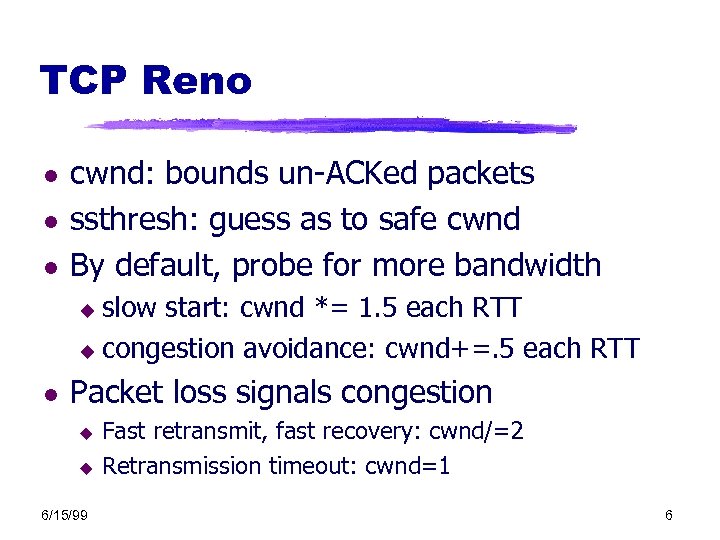 TCP Reno

- cwnd: bounds un-ACKed packets
- ssthresh: guess as to safe cwnd
- By default, probe for more bandwidth
  - slow start: cwnd *= 1.5 each RTT
  - congestion avoidance: cwnd+=.5 each RTT
- Packet loss signals congestion
  - Fast retransmit, fast recovery: cwnd/=2
  - Retransmission timeout: cwnd=1

6/15/99

6